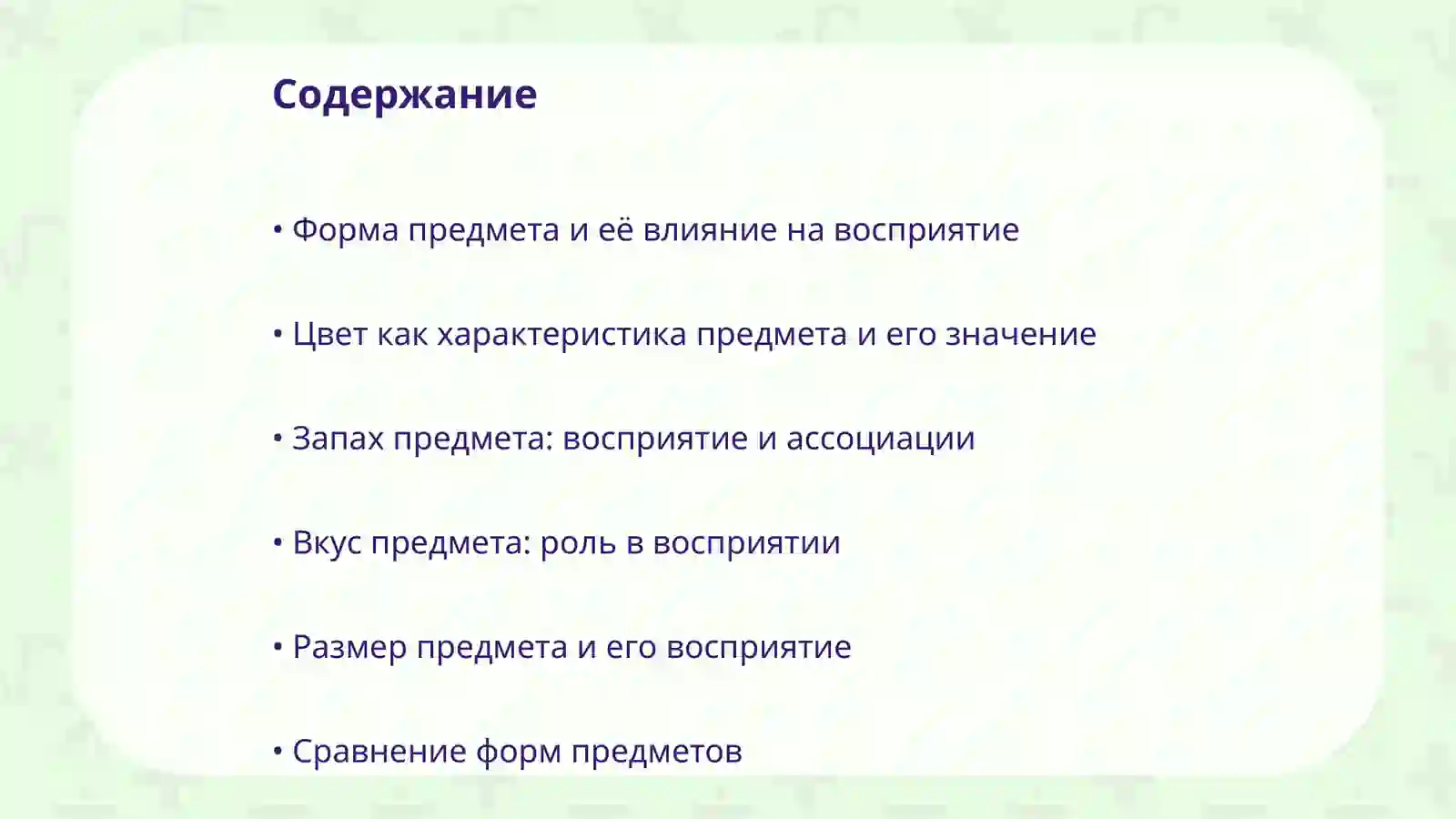 Содержание

• Форма предмета и её влияние на восприятие

• Цвет как характеристика предмета и его значение

• Запах предмета: восприятие и ассоциации

• Вкус предмета: роль в восприятии

• Размер предмета и его восприятие

• Сравнение форм предметов